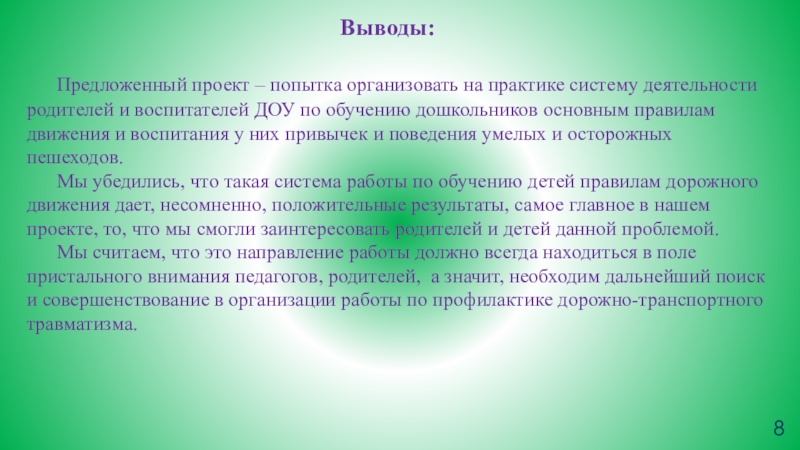 Выводы:

Предложенный проект – попытка организовать на практике систему деятельности родителей и воспитателей ДОУ по обучению дошкольников основным правилам движения и воспитания у них привычек и поведения умелых и осторожных пешеходов.

Мы убедились, что такая система работы по обучению детей правилам дорожного движения дает, несомненно, положительные результаты, самое главное в нашем проекте, то, что мы смогли заинтересовать родителей и детей данной проблемой.

Мы считаем, что это направление работы должно всегда находиться в поле пристального внимания педагогов, родителей, а значит, необходим дальнейший поиск и совершенствование в организации работы по профилактике дорожно-транспортного травматизма.

8